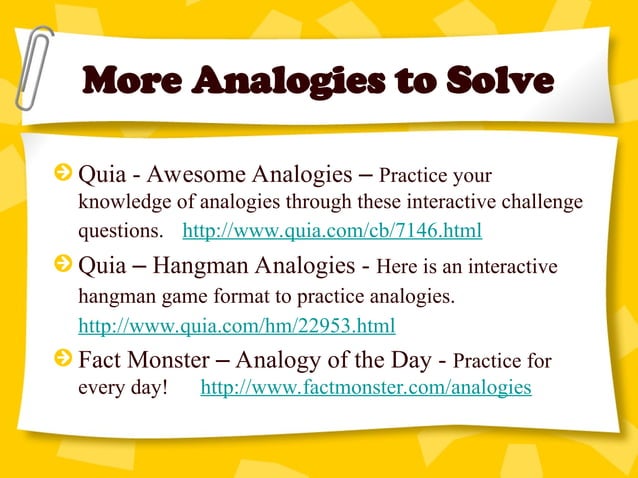 More Analogies to Solve

Quia - Awesome Analogies – Practice your knowledge of analogies through these interactive challenge questions. http://www.quia.com/cb/7146.html

Quia – Hangman Analogies - Here is an interactive hangman game format to practice analogies. http://www.quia.com/hm/22953.html

Fact Monster – Analogy of the Day - Practice for every day! http://www.factmonster.com/analogies